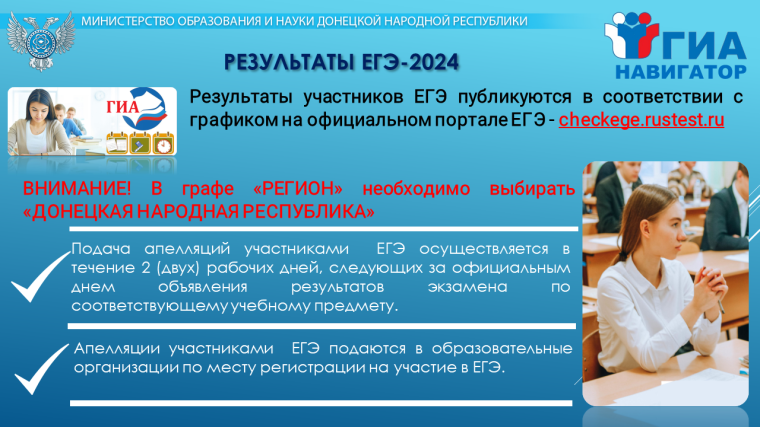 МИНИСТЕРСТВО ОБРАЗОВАНИЯ И НАУКИ ДОНЕЦКОЙ НАРОДНОЙ РЕСПУБЛИКИ

ГИА НАВИГАТОР

РЕЗУЛЬТАТЫ ЕГЭ-2024

ГИА

Результаты участников ЕГЭ публикуются в соответствии с графиком на официальном портале ЕГЭ - checkege.rustest.ru

ВНИМАНИЕ! В графе «РЕГИОН» необходимо выбирать «ДОНЕЦКАЯ НАРОДНАЯ РЕСПУБЛИКА»

Подача апелляций участниками ЕГЭ осуществляется в течение 2 (двух) рабочих дней, следующих за официальным днем объявления результатов экзамена по соответствующему учебному предмету.

Апелляции участниками ЕГЭ подаются в образовательные организации по месту регистрации на участие в ЕГЭ.